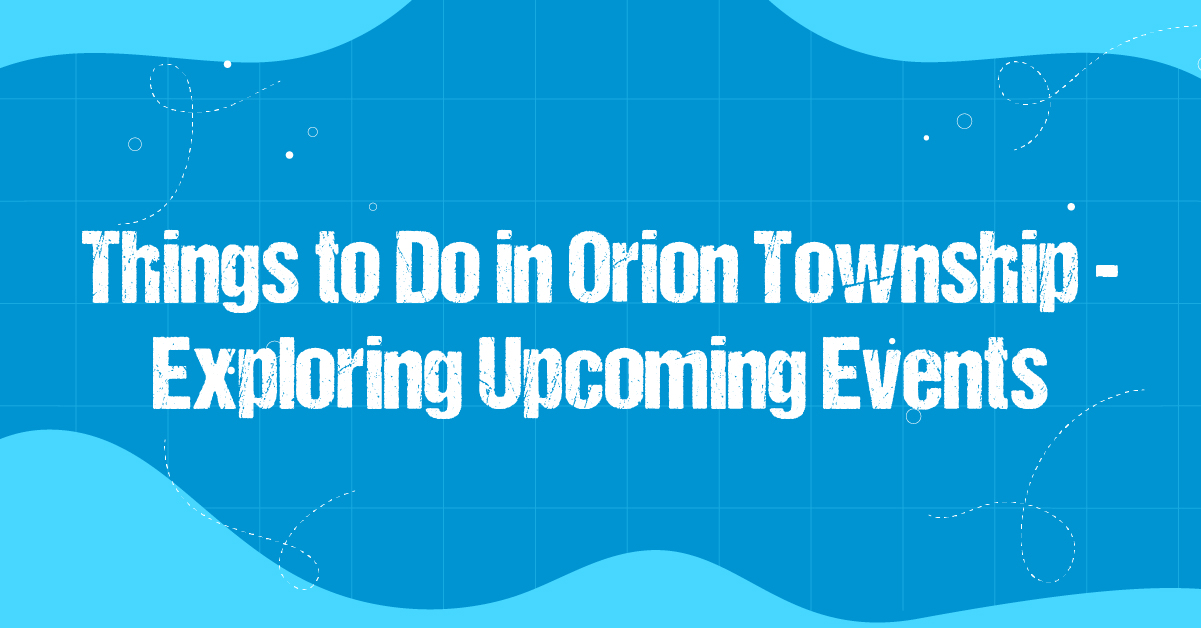 Things to Do in Orion Township - Exploring Upcoming Events